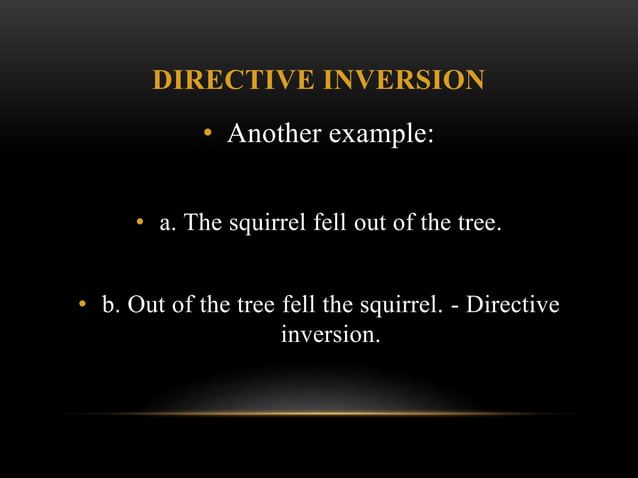 DIRECTIVE INVERSION

• Another example:

• a. The squirrel fell out of the tree.

• b. Out of the tree fell the squirrel. - Directive inversion.